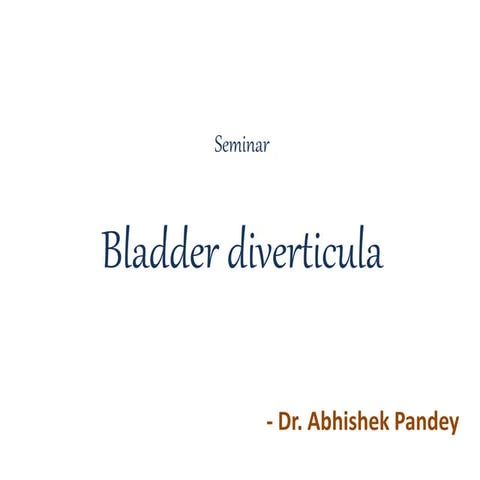 Seminar

Bladder diverticula

- Dr. Abhishek Pandey